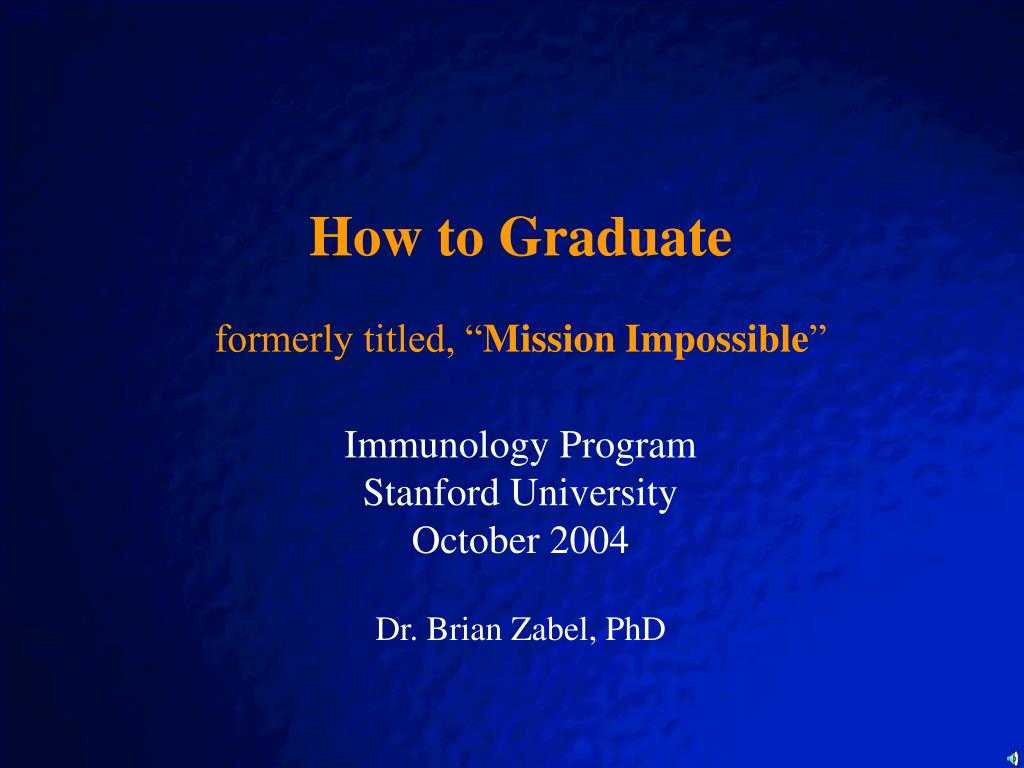 How to Graduate

formerly titled, “Mission Impossible”

Immunology Program
Stanford University
October 2004

Dr. Brian Zabel, PhD